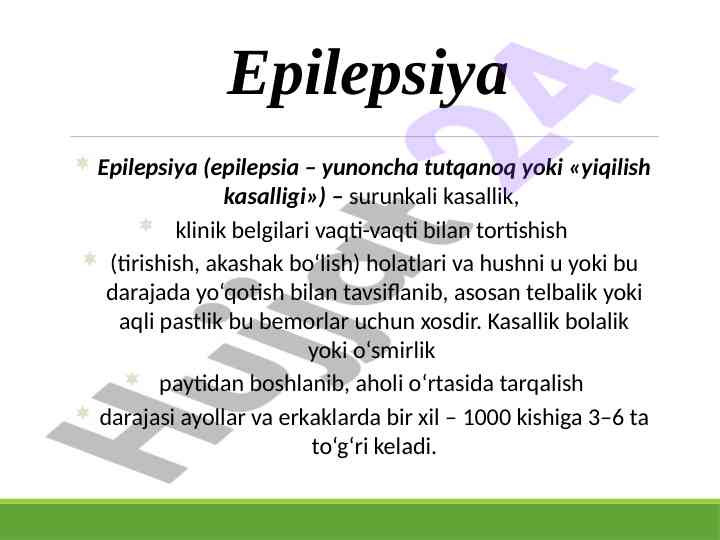 Epilepsiya

Epilepsiya (epilepsia – yunoncha tutqanoq yoki «yiqilish kasalligi») – surunkali kasallik,

klinik belgilari vaqti-vaqti bilan tortishish

(tirishish, akashak bo‘lish) holatlari va hushni u yoki bu darajada yo‘qotish bilan tavsiflanib, asosan telbalik yoki aqli pastlik bu bemorlar uchun xosdir. Kasallik bolalik yoki o‘smirlik

paytidan boshlanib, aholi o‘rtasida tarqalish

darajasi ayollar va erkaklarda bir xil – 1000 kishiga 3–6 ta to‘g‘ri keladi.

Hujjat24